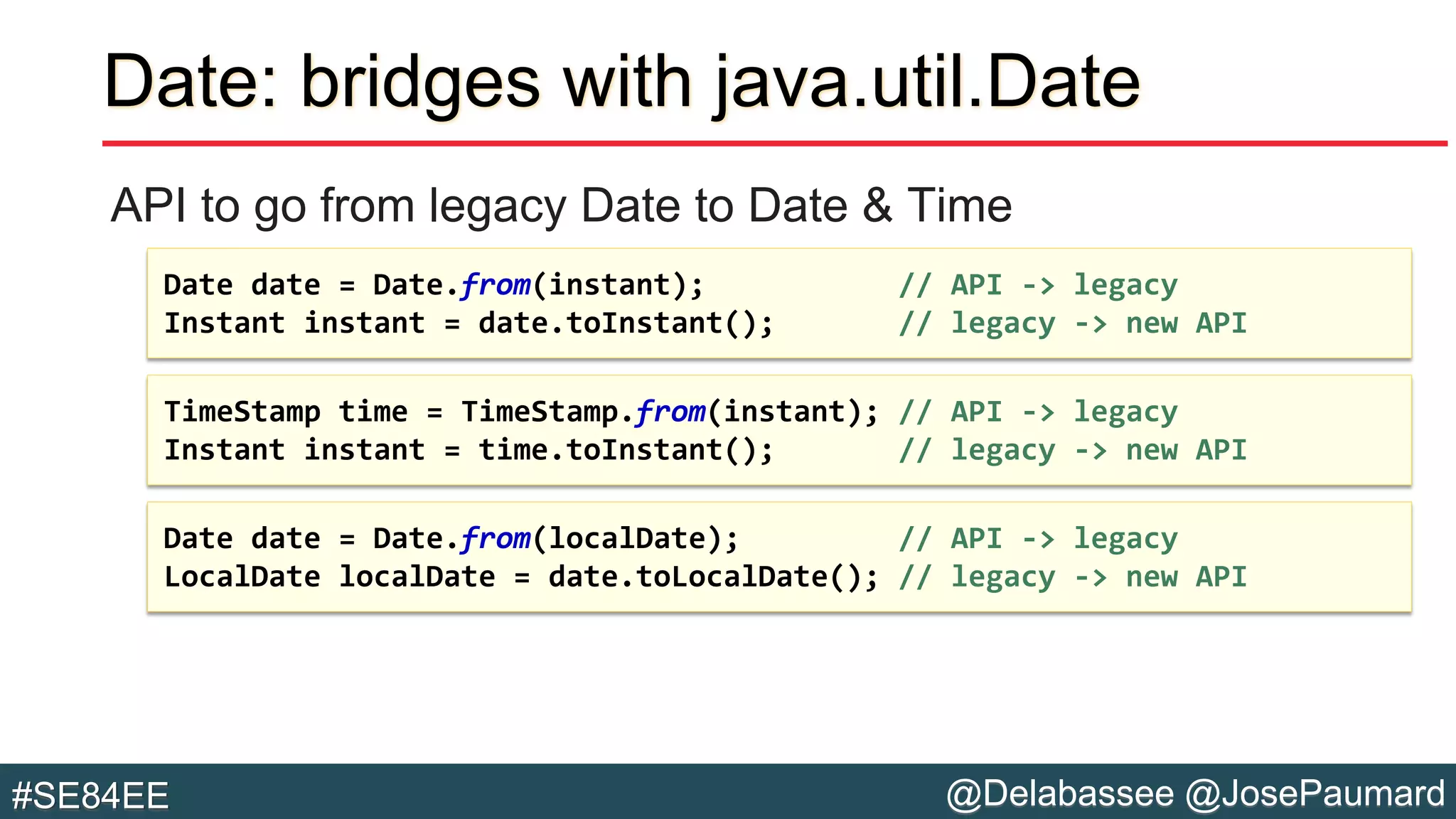 Date: bridges with java.util.Date

API to go from legacy Date to Date & Time

Date date = Date.from(instant); // API -> legacy
Instant instant = date.toInstant(); // legacy -> new API

TimeStamp time = TimeStamp.from(instant); // API -> legacy
Instant instant = time.toInstant(); // legacy -> new API

Date date = Date.from(localDate); // API -> legacy
LocalDate localDate = date.toLocalDate(); // legacy -> new API

#SE84EE

@Delabassee @JosePaumard